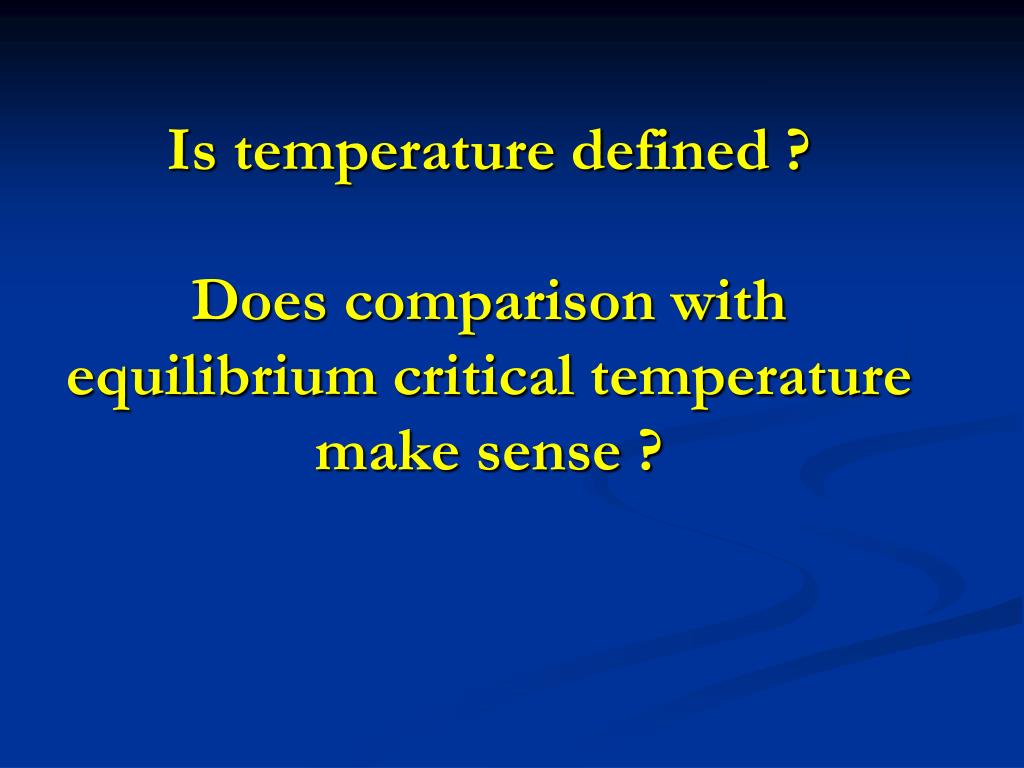 Is temperature defined ?

Does comparison with equilibrium critical temperature make sense ?